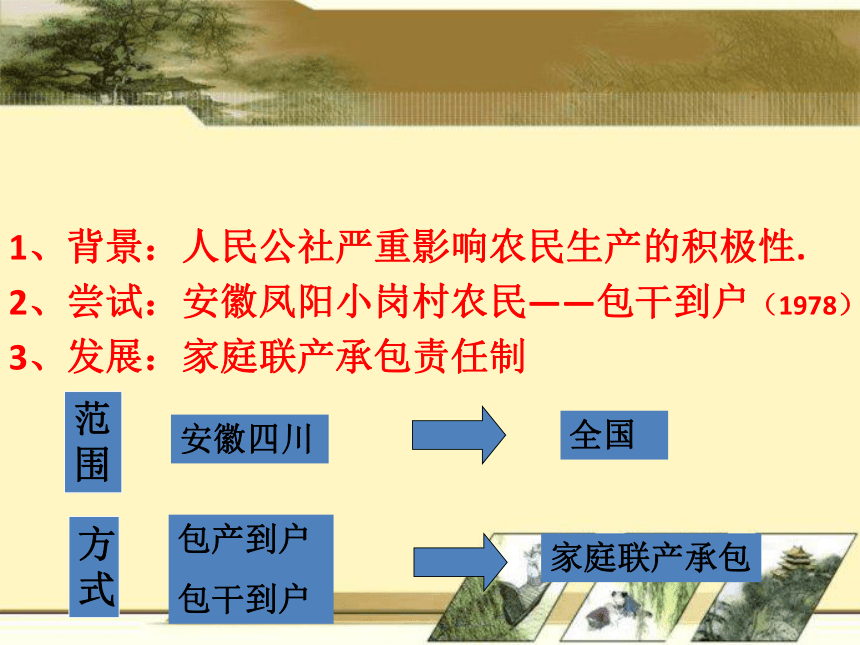 1、背景：人民公社严重影响农民生产的积极性.
2、尝试：安徽凤阳小岗村农民——包干到户（1978）
3、发展：家庭联产承包责任制

范围

安徽四川

全国

方式

包产到户
包干到户

家庭联产承包